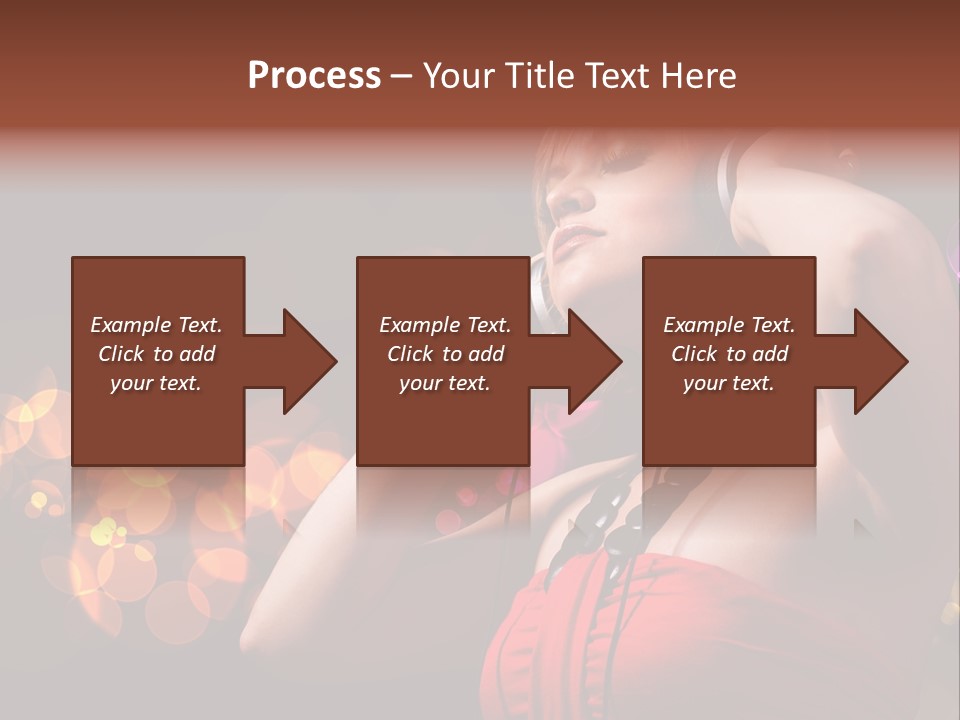 Process – Your Title Text Here

Example Text. Click to add your text.

Example Text. Click to add your text.

Example Text. Click to add your text.